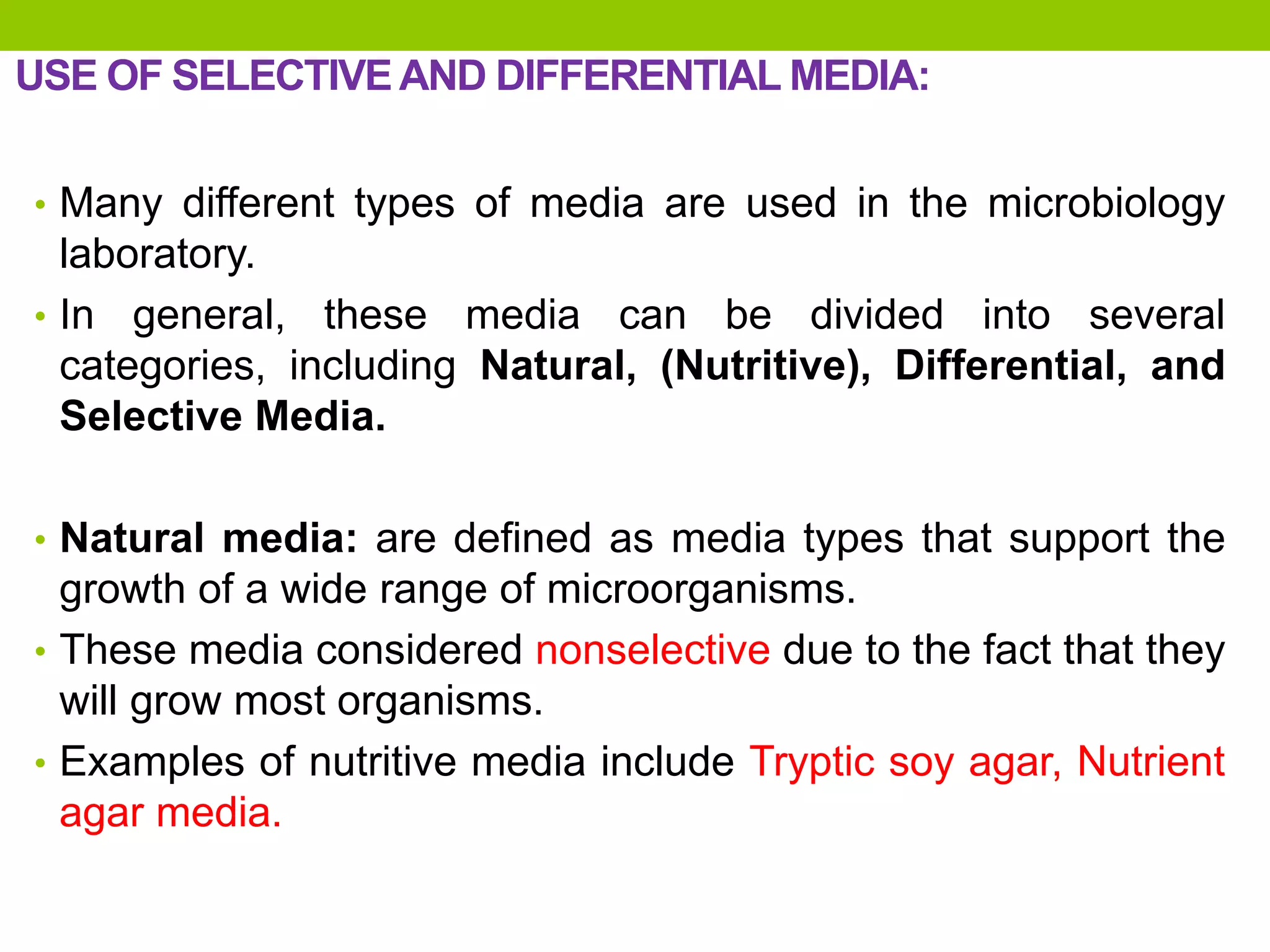 USE OF SELECTIVE AND DIFFERENTIAL MEDIA:

• Many different types of media are used in the microbiology laboratory.
• In general, these media can be divided into several categories, including Natural, (Nutritive), Differential, and Selective Media.

• Natural media: are defined as media types that support the growth of a wide range of microorganisms.
• These media considered nonselective due to the fact that they will grow most organisms.
• Examples of nutritive media include Tryptic soy agar, Nutrient agar media.